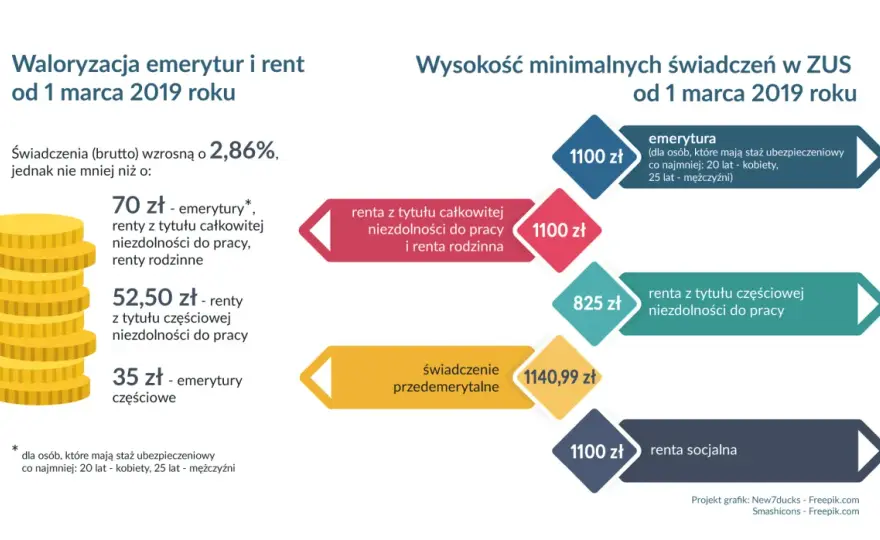 Waloryzacja emerytur i rent od 1 marca 2019 roku

Świadczenia (brutto) wzrosną o 2,86%, jednak nie mniej niż o:

70 zł - emerytury*, renty z tytułu całkowitej niezdolności do pracy, renty rodzinne

52,50 zł - renty z tytułu częściowej niezdolności do pracy

35 zł - emerytury częściowe

* dla osób, które mają staż ubezpieczeniowy co najmniej: 20 lat - kobiety, 25 lat - mężczyźni

Wysokość minimalnych świadczeń w ZUS od 1 marca 2019 roku

1100 zł

emerytura
(dla osób, które mają staż ubezpieczeniowy co najmniej: 20 lat - kobiety, 25 lat - mężczyźni)

renta z tytułu całkowitej niezdolności do pracy i renta rodzinna

1100 zł

825 zł

renta z tytułu częściowej niezdolności do pracy

świadczenie przedemerytalne

1140,99 zł

1100 zł

renta socjalna

Projekt grafik: New7ducks - Freepik.com
Smashicons - Freepik.com